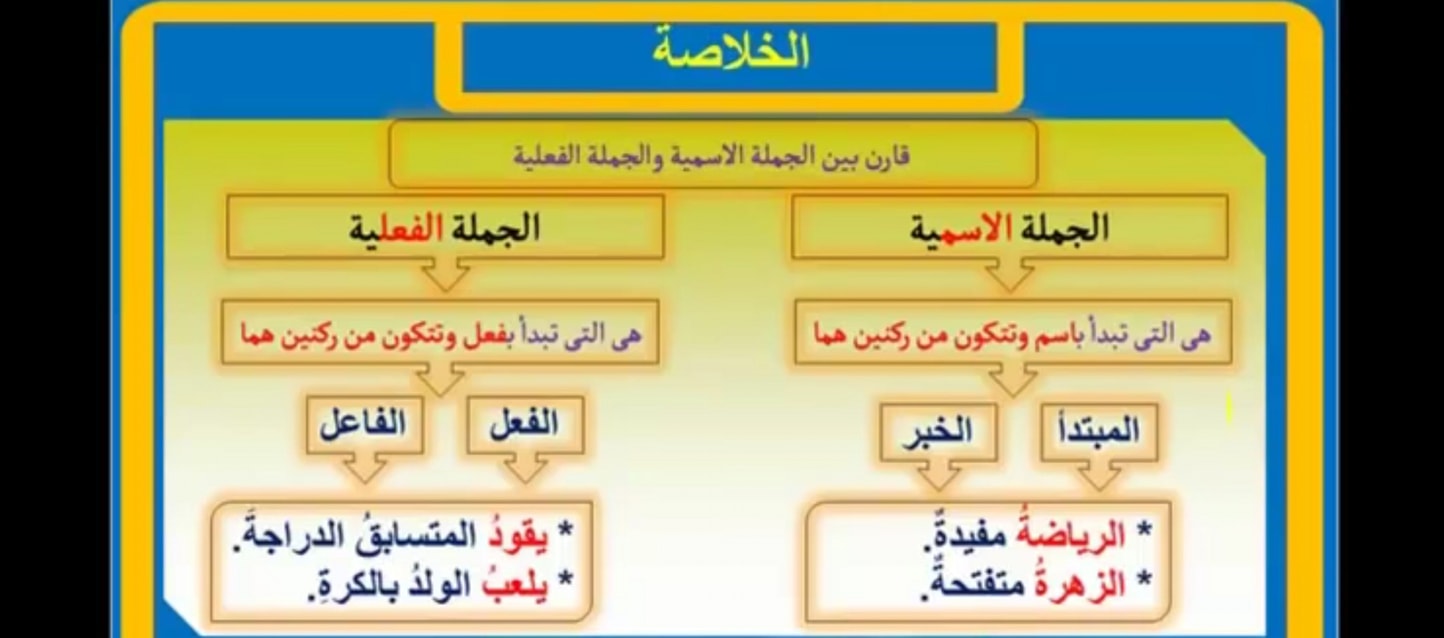 الخلاصة

قارن بين الجملة الاسمية والجملة الفعلية

الجملة الاسمية

هى التى تبدأ باسم وتتكون من ركنين هما

المبتدأ

الخبر

* الرياضةُ مفيدةٌ.
* الزهرةُ متفتحةٌ.

الجملة الفعلية

هى التى تبدأ بفعل وتتكون من ركنين هما

الفعل

الفاعل

* يقودُ المتسابقُ الدراجةَ.
* يلعبُ الولدُ بالكرةِ.